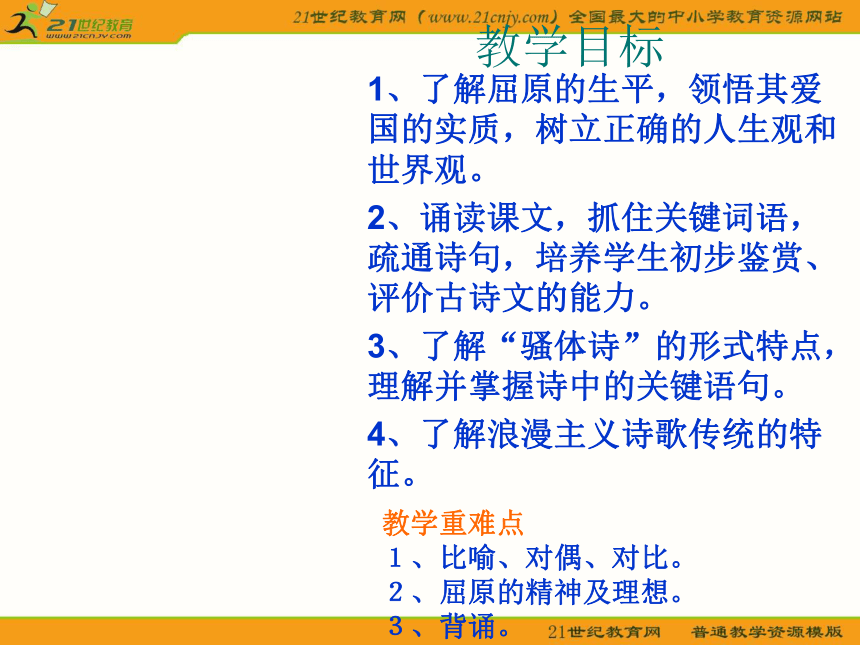 21世纪教育
www.21cnjy.com

21世纪教育网（www.21cnjy.com）全国最大的中小学教育资源网站

教学目标

1、了解屈原的生平，领悟其爱国的实质，树立正确的人生观和世界观。

2、诵读课文，抓住关键词语，疏通诗句，培养学生初步鉴赏、评价古诗文的能力。

3、了解“骚体诗”的形式特点，理解并掌握诗中的关键语句。

4、了解浪漫主义诗歌传统的特征。

教学重难点

1、比喻、对偶、对比。

2、屈原的精神及理想。

3、背诵。

21世纪教育网　普通教学资源模版